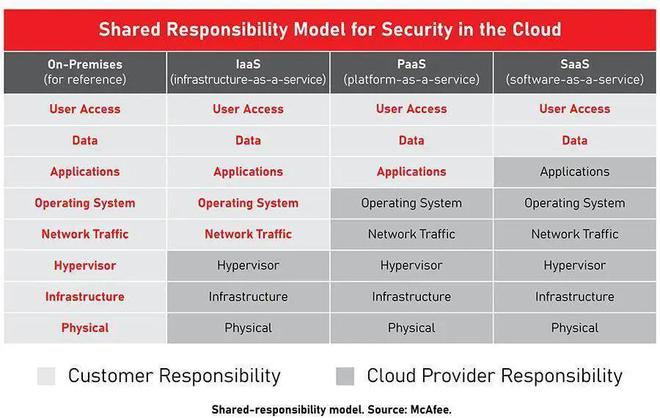 Shared Responsibility Model for Security in the Cloud

| On-Premises (for reference) | IaaS (infrastructure-as-a-service) | PaaS (platform-as-a-service) | SaaS (software-as-a-service) |
|---|---|---|---|
| User Access | User Access | User Access | User Access |
| Data | Data | Data | Data |
| Applications | Applications | Applications | Applications |
| Operating System | Operating System | Operating System | Operating System |
| Network Traffic | Network Traffic | Network Traffic | Network Traffic |
| Hypervisor | Hypervisor | Hypervisor | Hypervisor |
| Infrastructure | Infrastructure | Infrastructure | Infrastructure |
| Physical | Physical | Physical | Physical |

Customer Responsibility

Cloud Provider Responsibility

Shared-responsibility model. Source: McAfee.